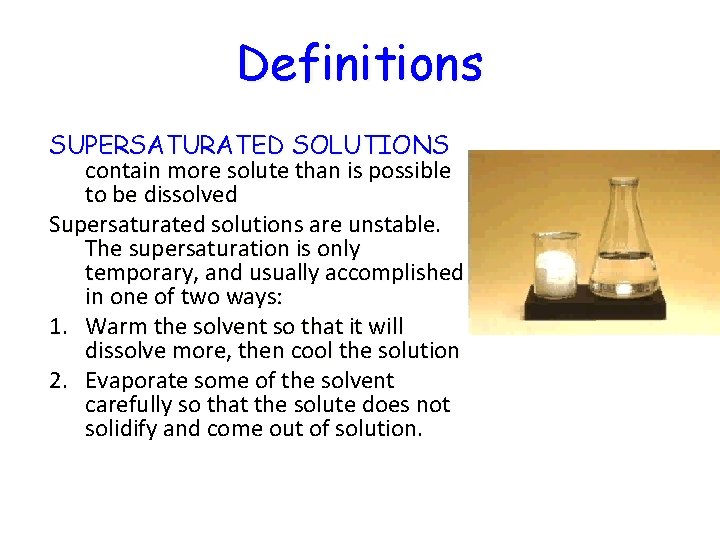 Definitions

SUPERSATURATED SOLUTIONS contain more solute than is possible to be dissolved

Supersaturated solutions are unstable. The supersaturation is only temporary, and usually accomplished in one of two ways:

1. Warm the solvent so that it will dissolve more, then cool the solution
2. Evaporate some of the solvent carefully so that the solute does not solidify and come out of solution.